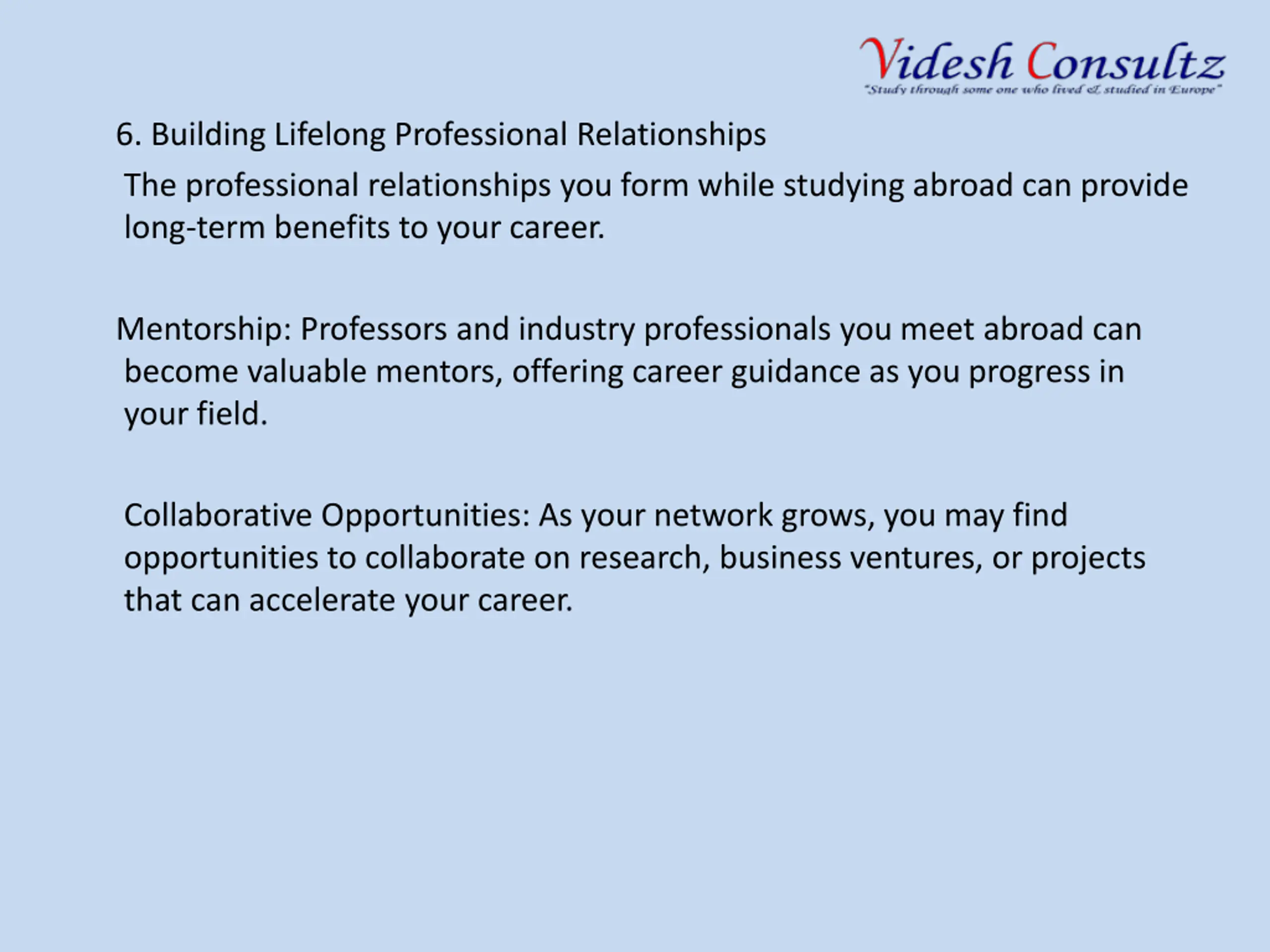 Videsh Consultz
"Study through some one who lived & studied in Europe"

6. Building Lifelong Professional Relationships
The professional relationships you form while studying abroad can provide long-term benefits to your career.

Mentorship: Professors and industry professionals you meet abroad can become valuable mentors, offering career guidance as you progress in your field.

Collaborative Opportunities: As your network grows, you may find opportunities to collaborate on research, business ventures, or projects that can accelerate your career.